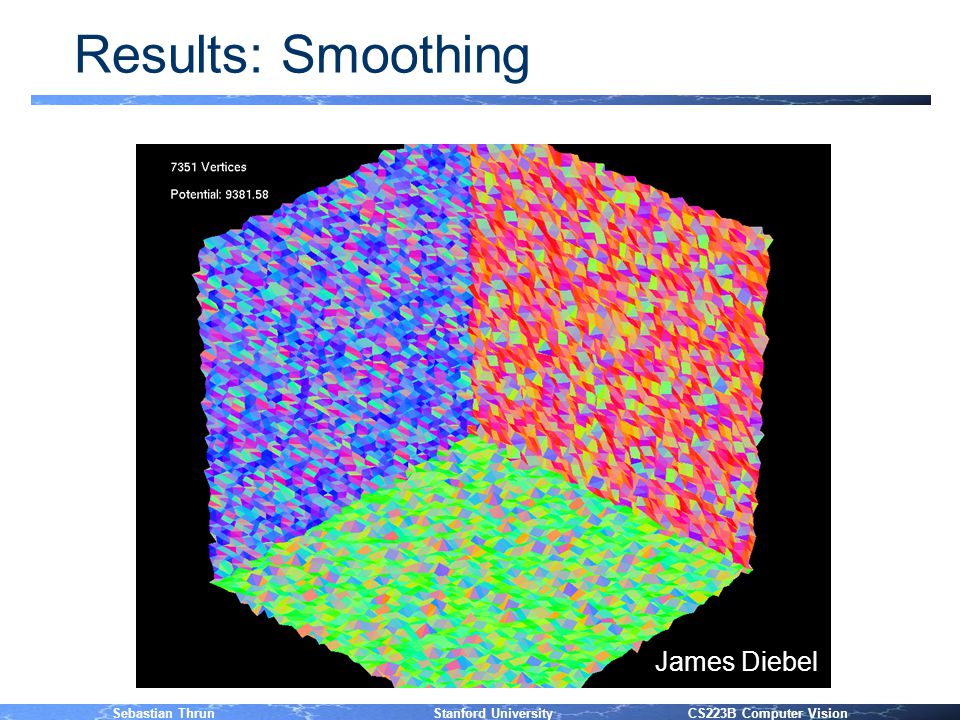 Results: Smoothing

7351 Vertices

Potential: 9381.58

James Diebel

Sebastian Thrun Stanford University CS223B Computer Vision